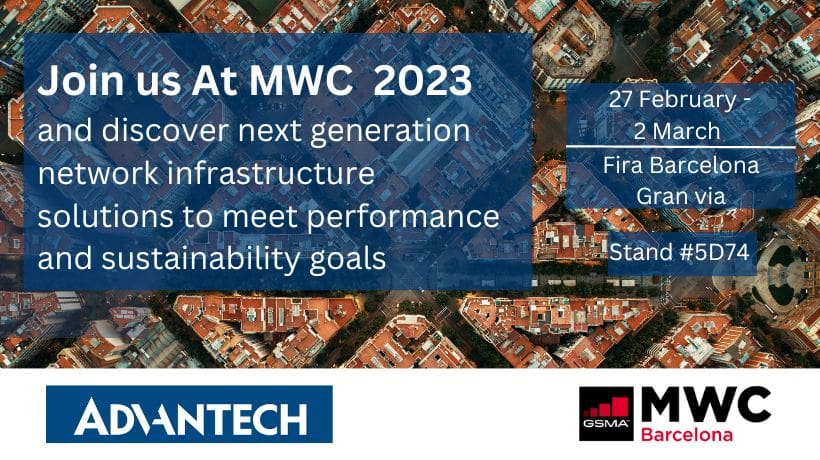 Join us At MWC 2023
and discover next generation network infrastructure solutions to meet performance and sustainability goals

27 February - 2 March

Fira Barcelona Gran via

Stand #5D74

ADVANTECH

GSMA MWC Barcelona